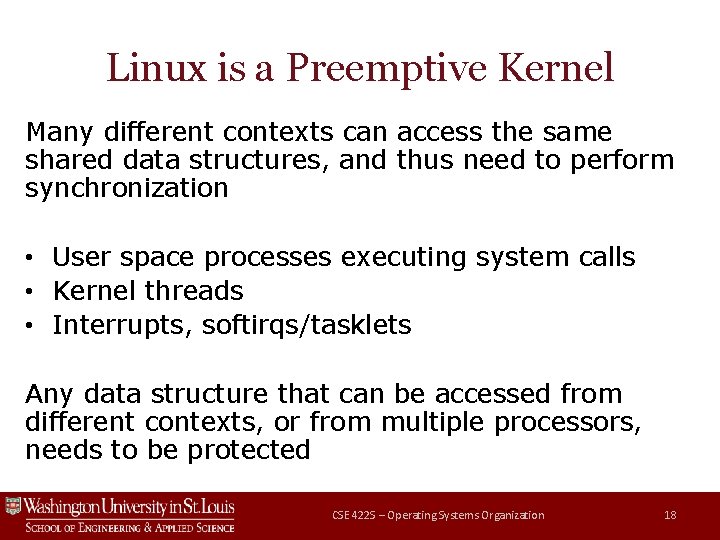 Linux is a Preemptive Kernel

Many different contexts can access the same shared data structures, and thus need to perform synchronization

• User space processes executing system calls
• Kernel threads
• Interrupts, softirqs/tasklets

Any data structure that can be accessed from different contexts, or from multiple processors, needs to be protected

Washington University in St. Louis
School of Engineering & Applied Science

CSE 422S – Operating Systems Organization

18